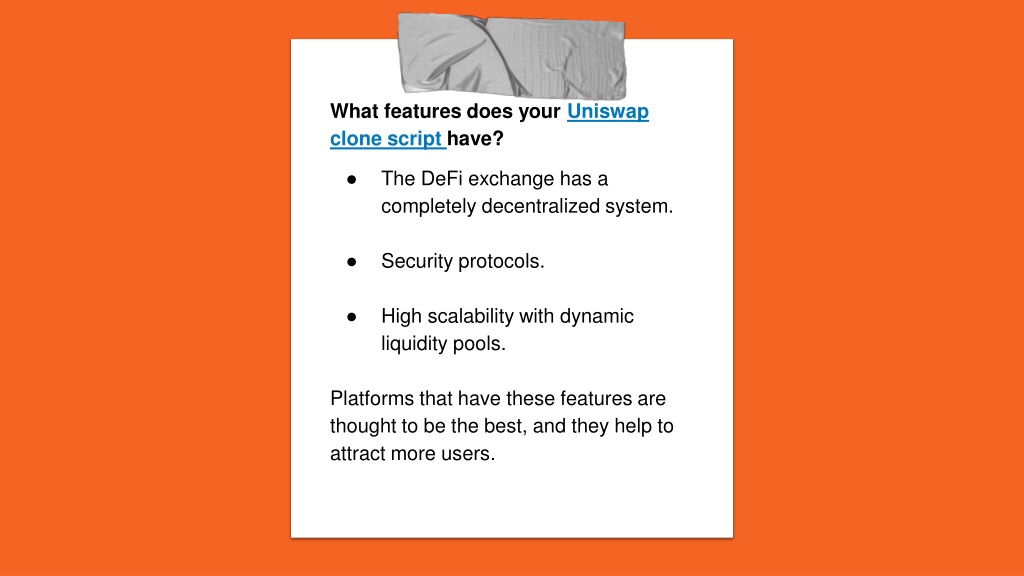 What features does your Uniswap clone script have?

● The DeFi exchange has a completely decentralized system.

● Security protocols.

● High scalability with dynamic liquidity pools.

Platforms that have these features are thought to be the best, and they help to attract more users.